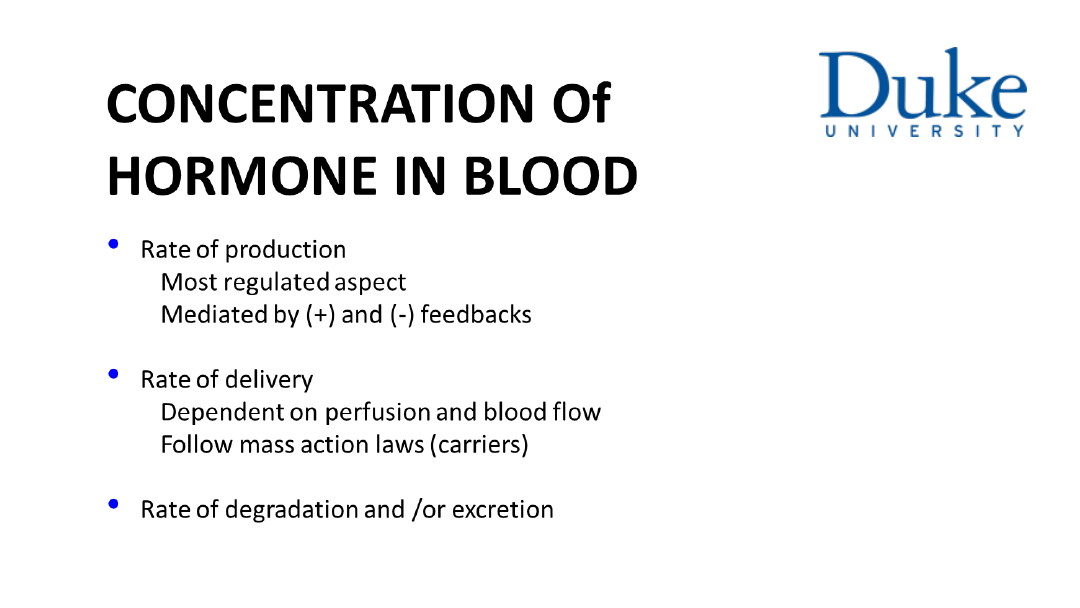 CONCENTRATION Of HORMONE IN BLOOD

Duke
UNIVERSITY

• Rate of production
Most regulated aspect
Mediated by (+) and (-) feedbacks

• Rate of delivery
Dependent on perfusion and blood flow
Follow mass action laws (carriers)

• Rate of degradation and /or excretion